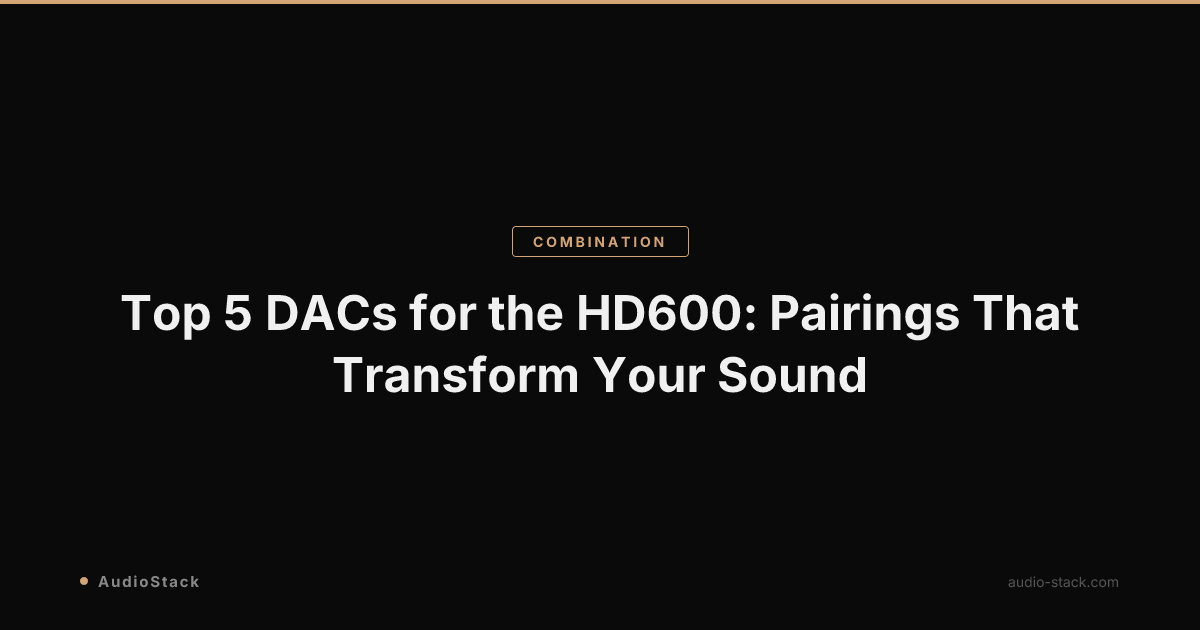 COMBINATION

Top 5 DACs for the HD600: Pairings That Transform Your Sound

AudioStack

audio-stack.com